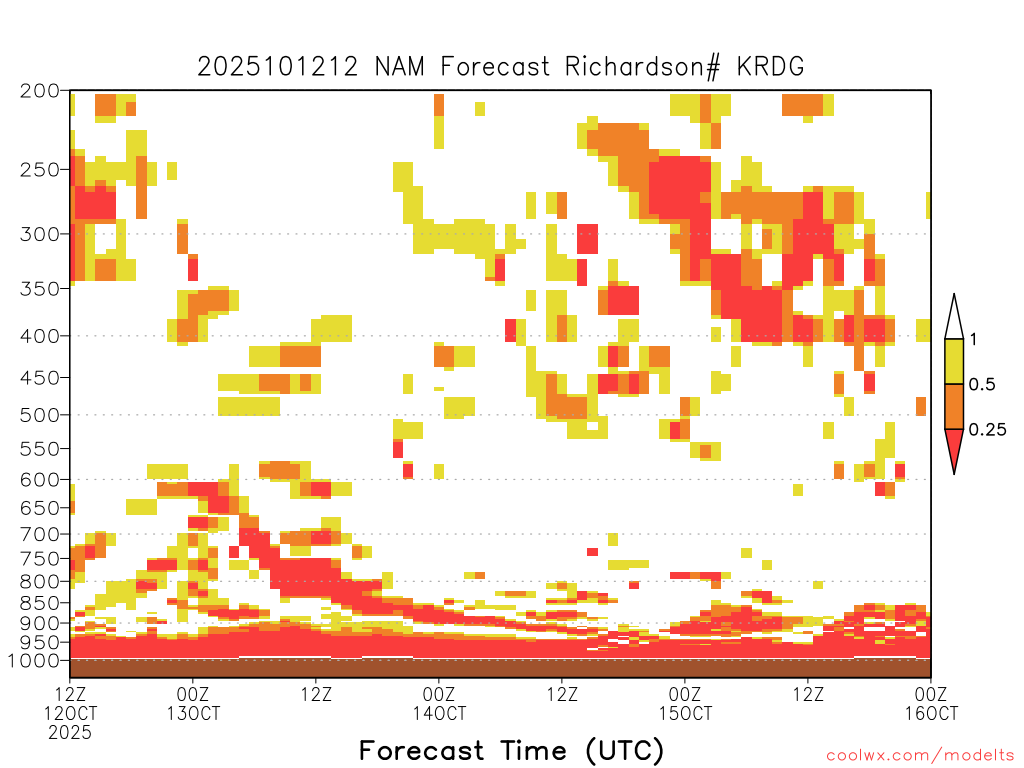 2025101212 NAM Forecast Richardson# KRDG

200
250
300
350
400
450
500
550
600
650
700
750
800
850
900
950
1000

1
0.5
0.25

12Z 12OCT 2025
00Z 13OCT
12Z
00Z 14OCT
12Z
00Z 15OCT
12Z
00Z 16OCT

Forecast Time (UTC)

coolwx.com/modelts